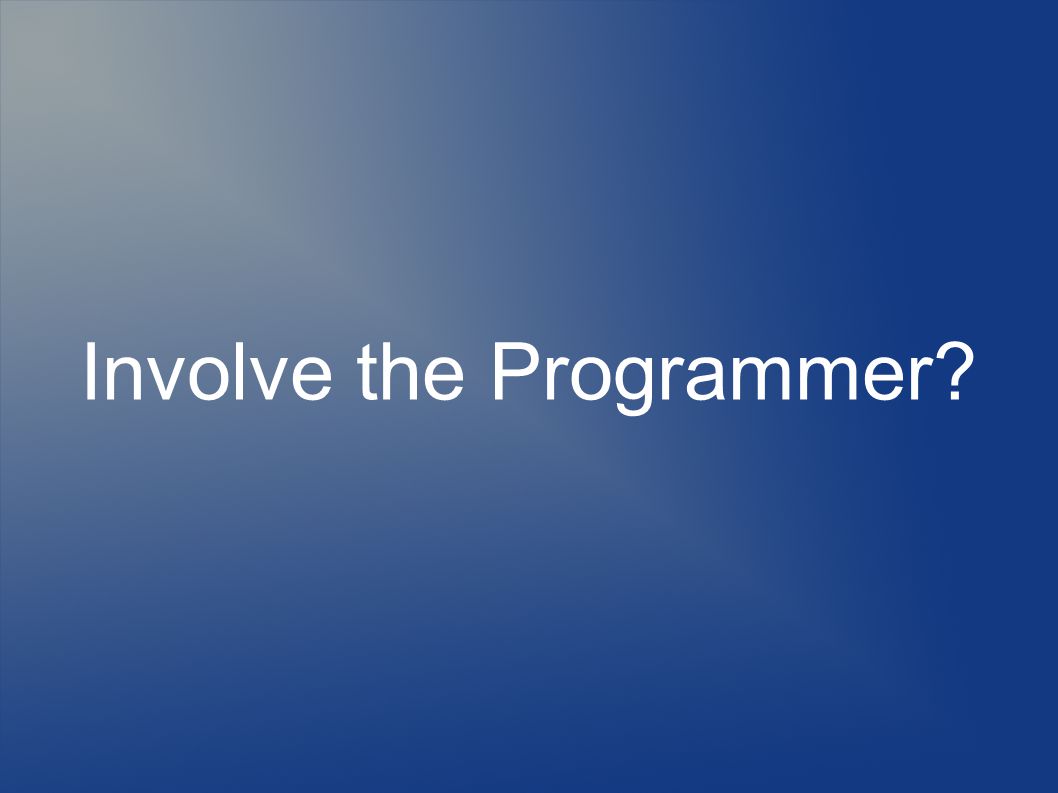 Involve the Programmer?